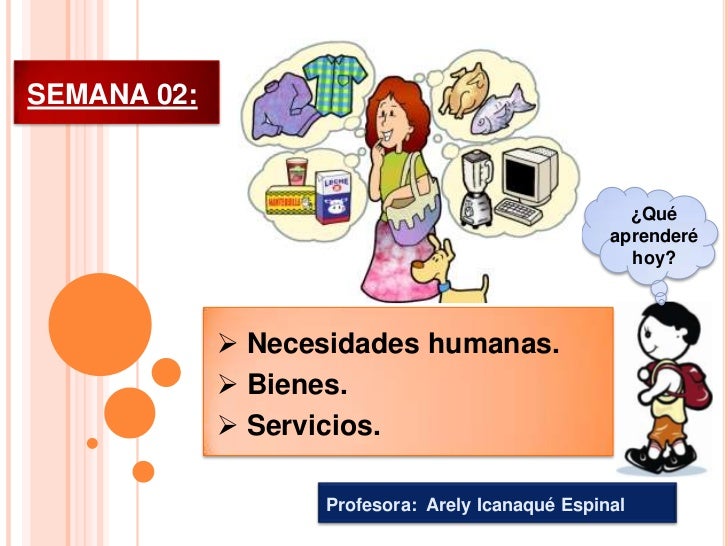 SEMANA 02:

MANTEQUILLA

LECHE

¿Qué aprenderé hoy?

➢ Necesidades humanas.
➢ Bienes.
➢ Servicios.

Profesora: Arely Icanaqué Espinal